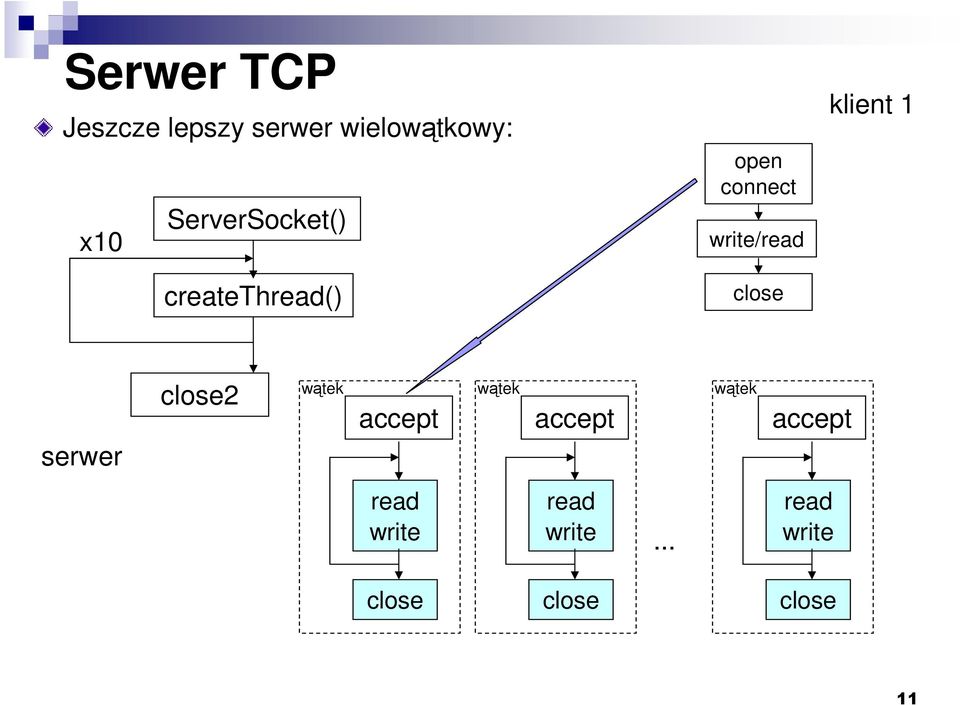 Serwer TCP

Jeszcze lepszy serwer wielowątkowy:

klient 1

open connect

write/read

close

x10

ServerSocket()

createThread()

close2

serwer

wątek

accept

read write

close

wątek

accept

read write

close

...

wątek

accept

read write

close

11